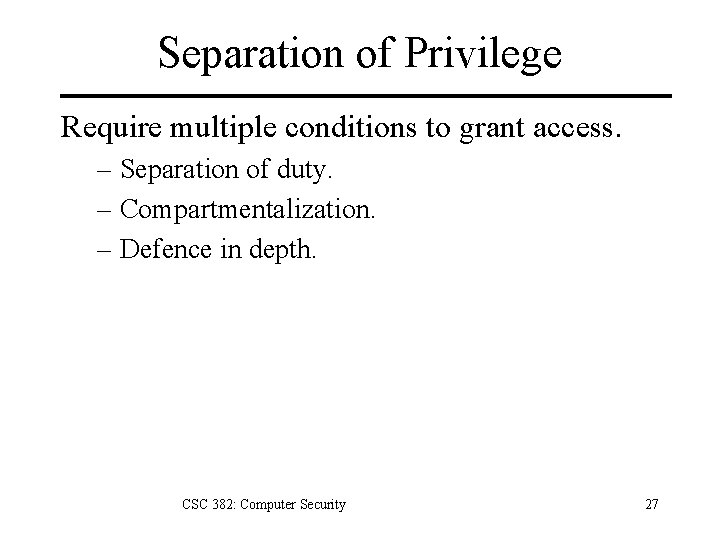 Separation of Privilege

Require multiple conditions to grant access.

– Separation of duty.
– Compartmentalization.
– Defence in depth.

CSC 382: Computer Security

27